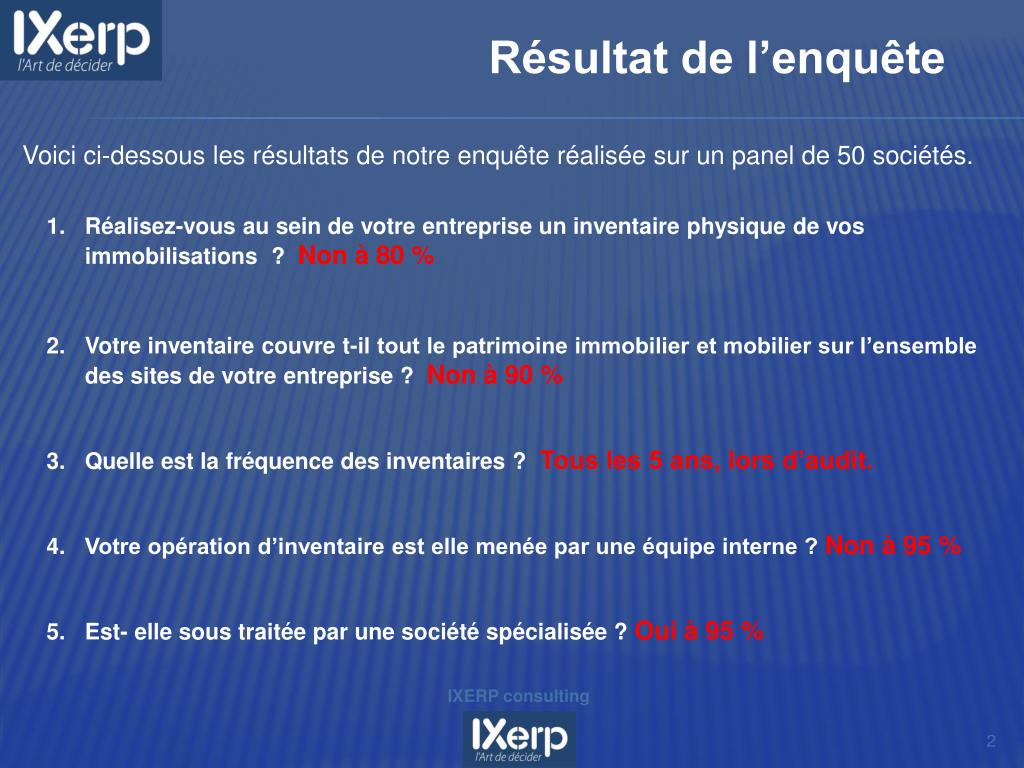 IXerp
l'Art de décider

Résultat de l’enquête

Voici ci-dessous les résultats de notre enquête réalisée sur un panel de 50 sociétés.

1. Réalisez-vous au sein de votre entreprise un inventaire physique de vos immobilisations ? Non à 80 %

2. Votre inventaire couvre t-il tout le patrimoine immobilier et mobilier sur l’ensemble des sites de votre entreprise ? Non à 90 %

3. Quelle est la fréquence des inventaires ? Tous les 5 ans, lors d’audit.

4. Votre opération d’inventaire est elle menée par une équipe interne ? Non à 95 %

5. Est- elle sous traitée par une société spécialisée ? Oui à 95 %

IXERP consulting

IXerp
l'Art de décider

2